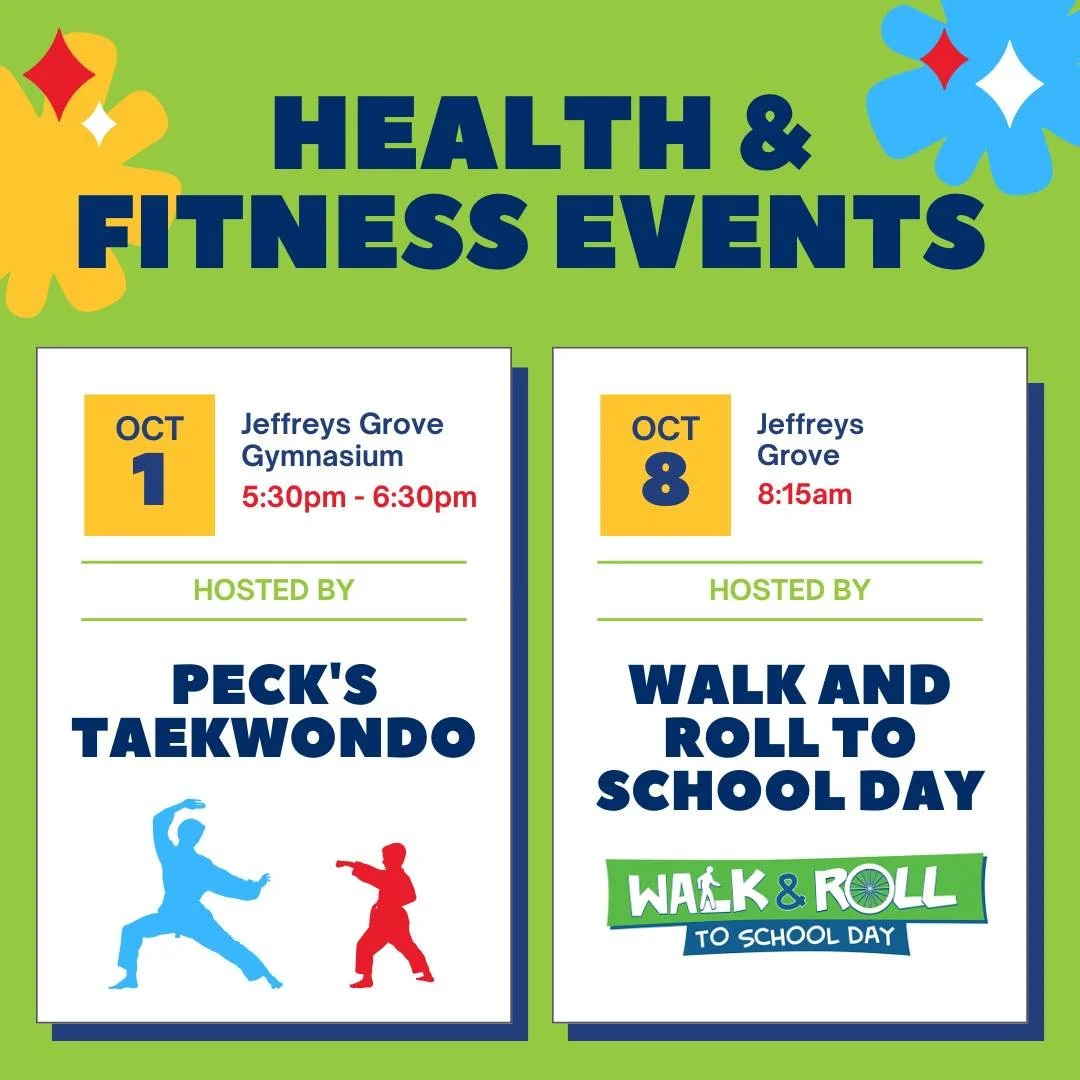 HEALTH & FITNESS EVENTS

OCT 1

Jeffreys Grove Gymnasium
5:30pm - 6:30pm

HOSTED BY

PECK'S TAEKWONDO

OCT 8

Jeffreys Grove
8:15am

HOSTED BY

WALK AND ROLL TO SCHOOL DAY

WALK & ROLL
TO SCHOOL DAY